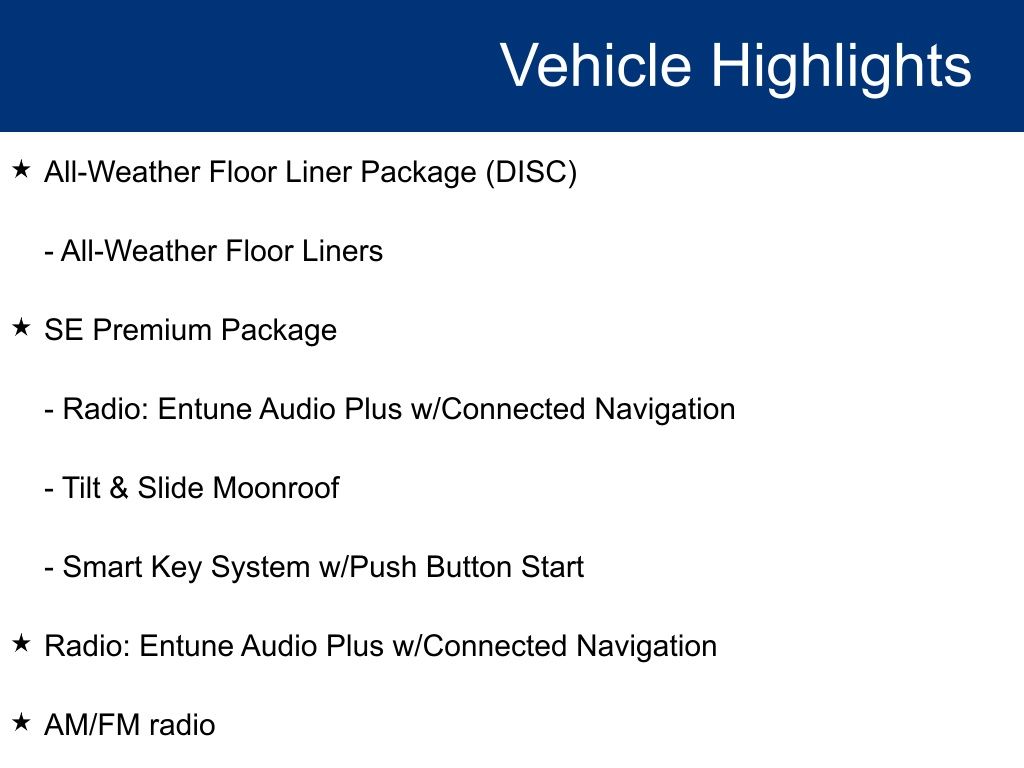 Vehicle Highlights

★ All-Weather Floor Liner Package (DISC)

- All-Weather Floor Liners

★ SE Premium Package

- Radio: Entune Audio Plus w/Connected Navigation

- Tilt & Slide Moonroof

- Smart Key System w/Push Button Start

★ Radio: Entune Audio Plus w/Connected Navigation

★ AM/FM radio